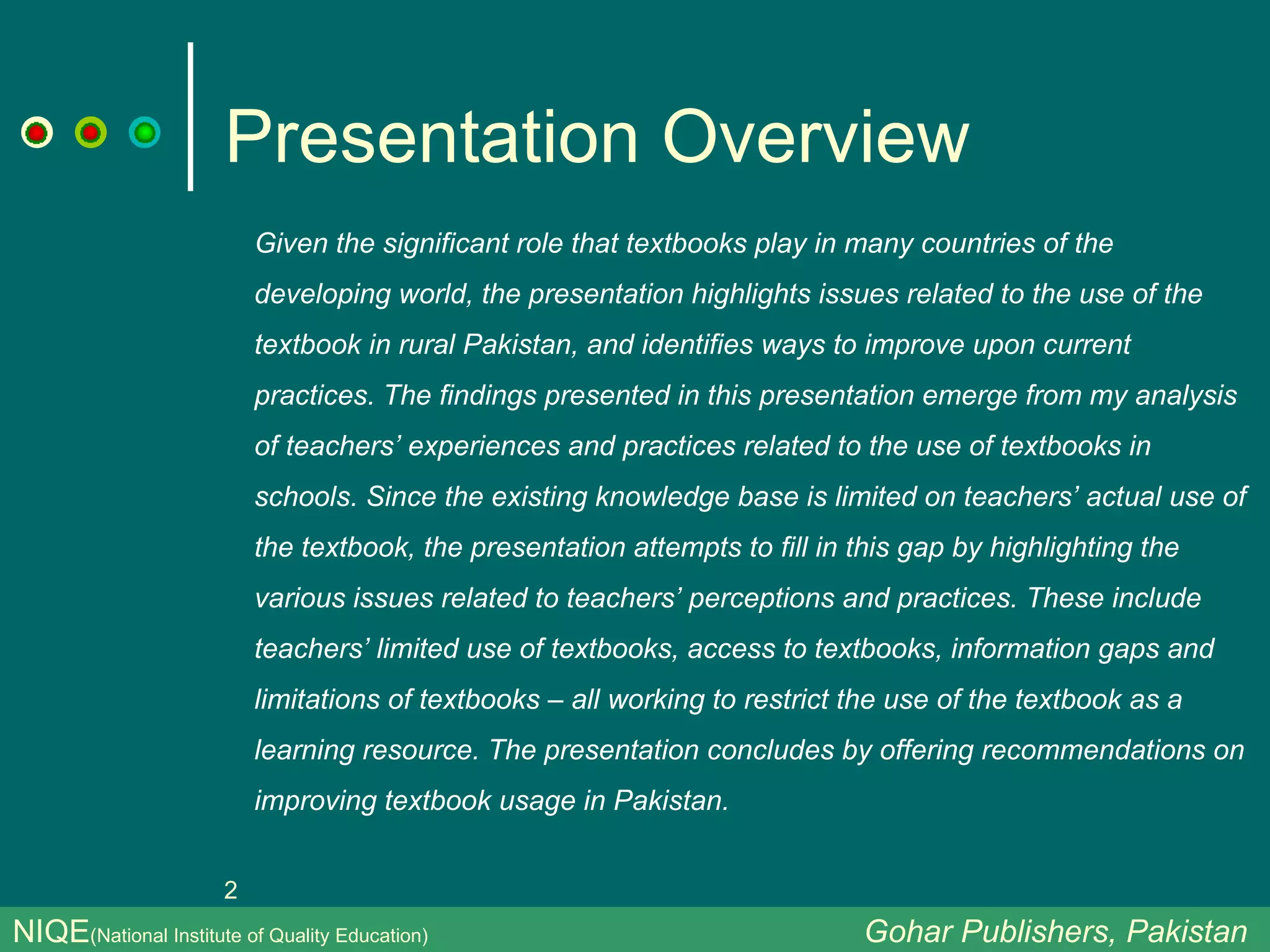 Presentation Overview

Given the significant role that textbooks play in many countries of the developing world, the presentation highlights issues related to the use of the textbook in rural Pakistan, and identifies ways to improve upon current practices. The findings presented in this presentation emerge from my analysis of teachers’ experiences and practices related to the use of textbooks in schools. Since the existing knowledge base is limited on teachers’ actual use of the textbook, the presentation attempts to fill in this gap by highlighting the various issues related to teachers’ perceptions and practices. These include teachers’ limited use of textbooks, access to textbooks, information gaps and limitations of textbooks – all working to restrict the use of the textbook as a learning resource. The presentation concludes by offering recommendations on improving textbook usage in Pakistan.

2

NIQE(National Institute of Quality Education)

Gohar Publishers, Pakistan